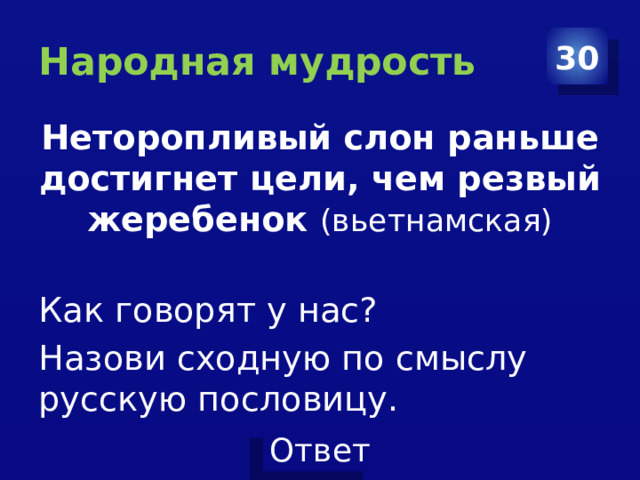 Народная мудрость

30

Неторопливый слон раньше достигнет цели, чем резвый жеребенок (вьетнамская)

Как говорят у нас?

Назови сходную по смыслу русскую пословицу.

Ответ